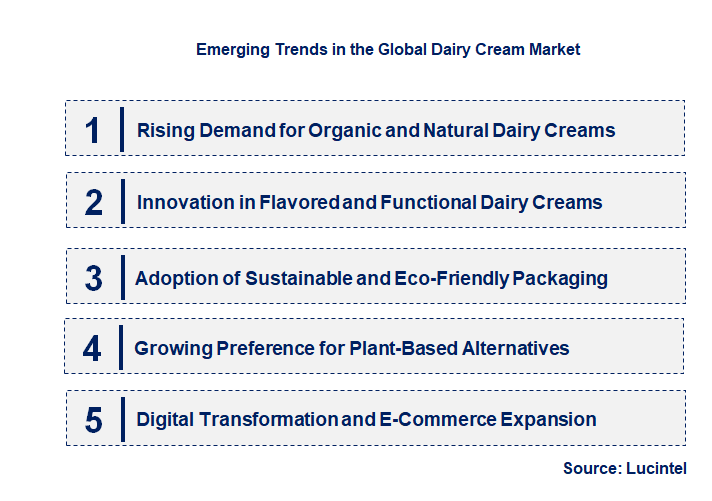 Emerging Trends in the Global Dairy Cream Market

1 Rising Demand for Organic and Natural Dairy Creams

2 Innovation in Flavored and Functional Dairy Creams

3 Adoption of Sustainable and Eco-Friendly Packaging

4 Growing Preference for Plant-Based Alternatives

5 Digital Transformation and E-Commerce Expansion

Source: Lucintel